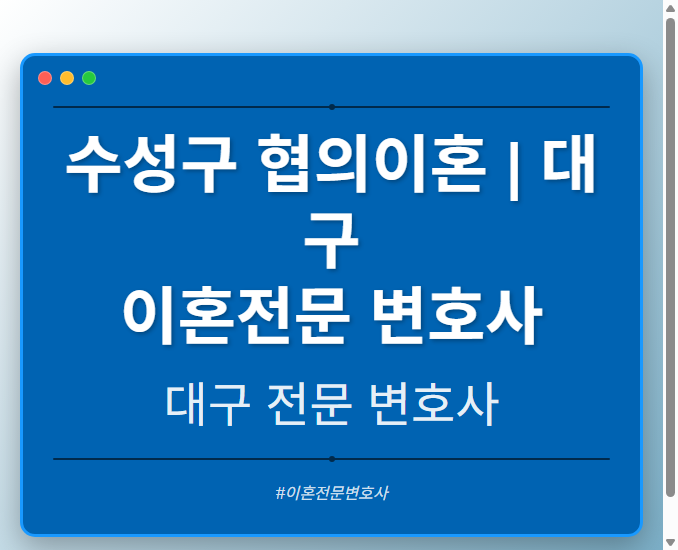 수성구 협의이혼 | 대구
이혼전문 변호사

대구 전문 변호사

#이혼전문변호사